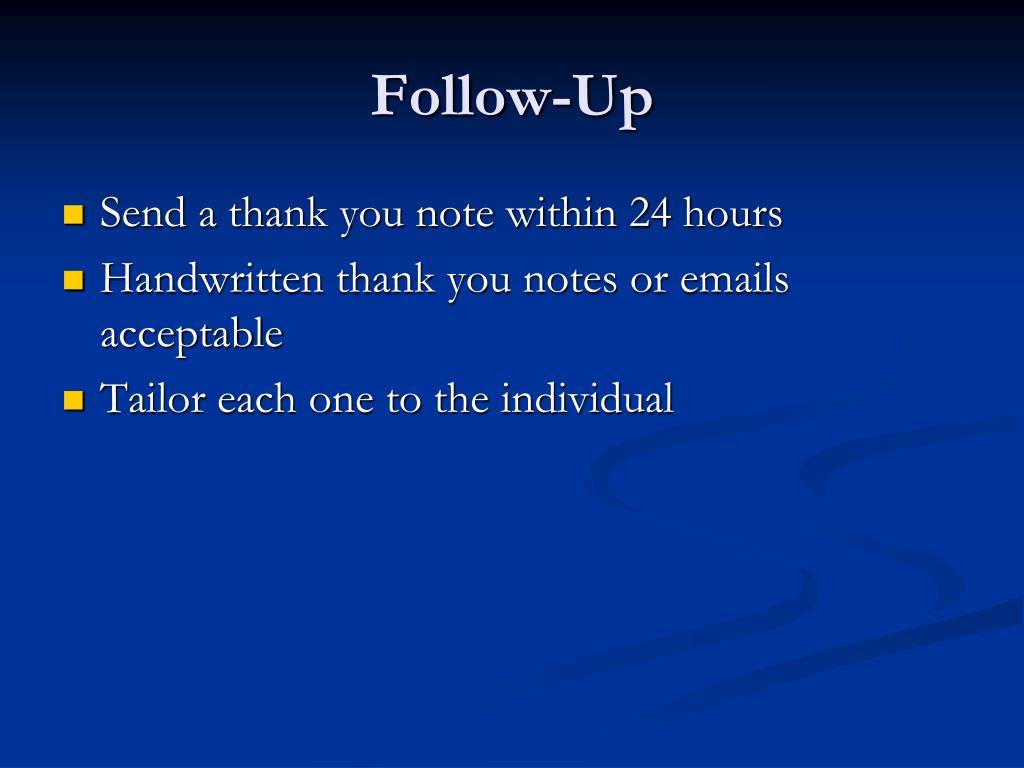 Follow-Up

- Send a thank you note within 24 hours
- Handwritten thank you notes or emails acceptable
- Tailor each one to the individual